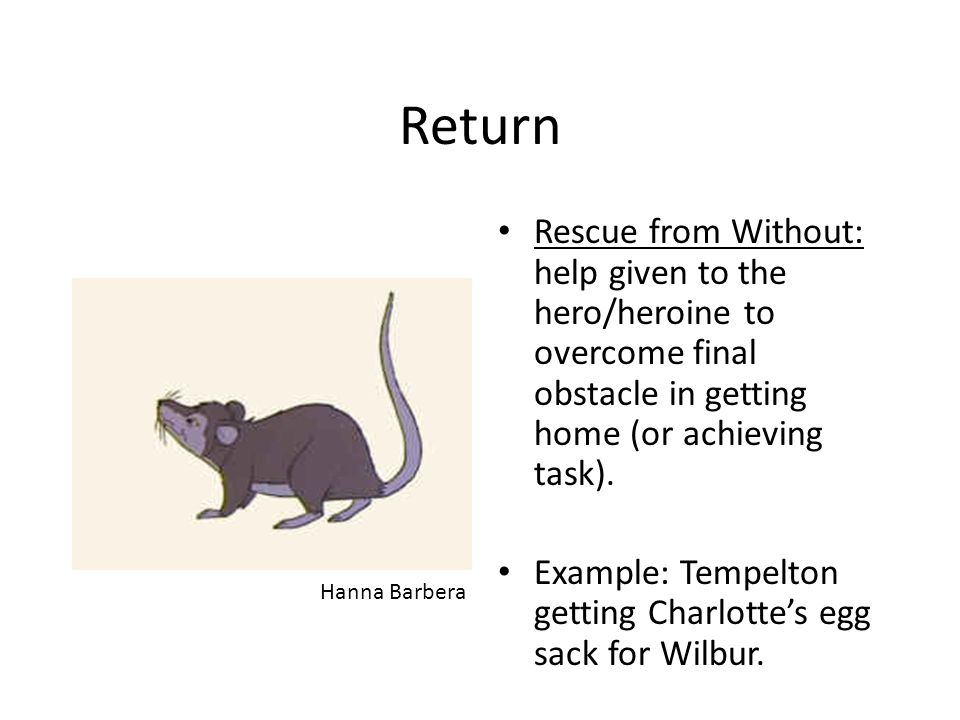 Return

Hanna Barbera

• Rescue from Without: help given to the hero/heroine to overcome final obstacle in getting home (or achieving task).

• Example: Tempelton getting Charlotte's egg sack for Wilbur.